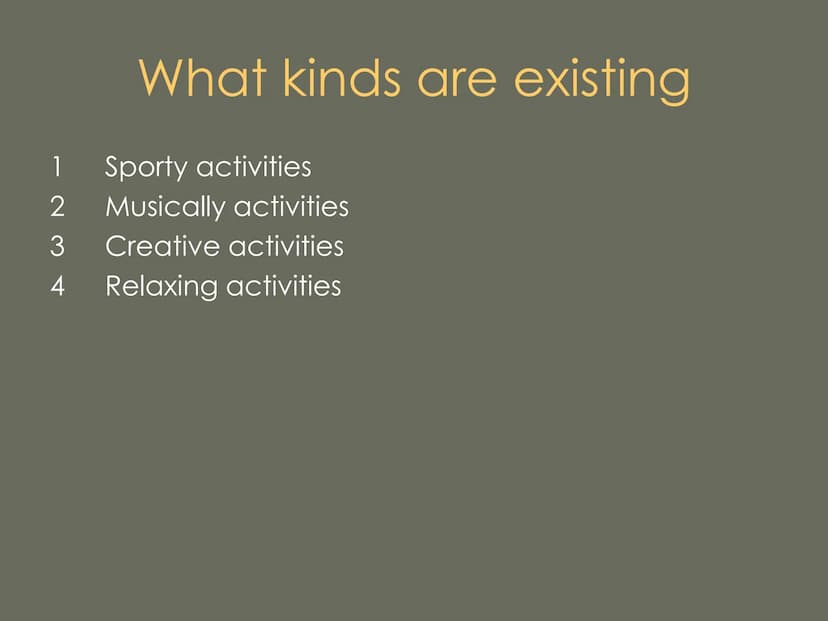 What kinds are existing

1 Sporty activities
2 Musically activities
3 Creative activities
4 Relaxing activities